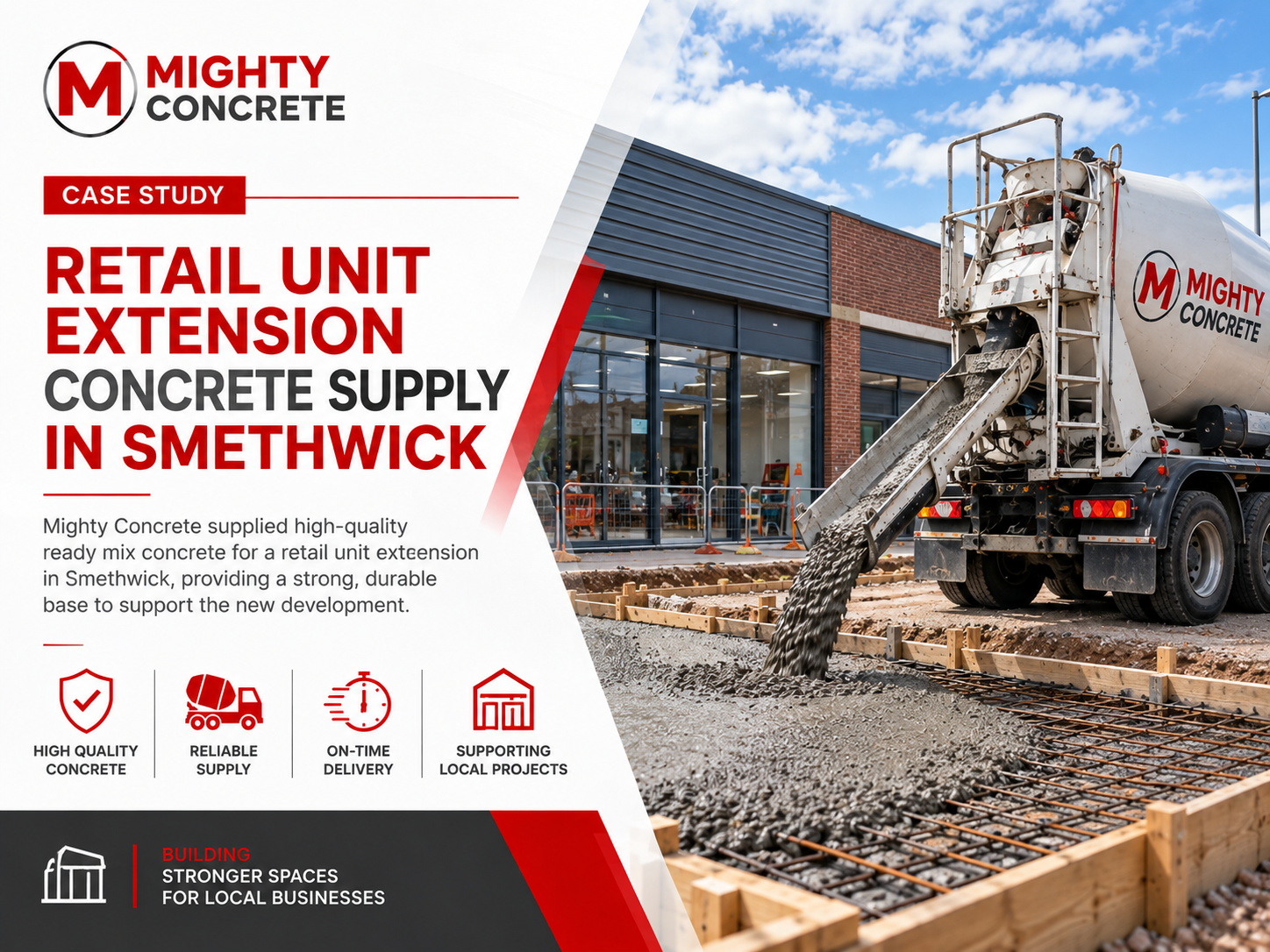 M MIGHTY CONCRETE

CASE STUDY

RETAIL UNIT EXTENSION CONCRETE SUPPLY IN SMETHWICK

Mighty Concrete supplied high-quality ready mix concrete for a retail unit exteension in Smethwick, providing a strong, durable base to support the new development.

HIGH QUALITY CONCRETE

RELIABLE SUPPLY

ON-TIME DELIVERY

SUPPORTING LOCAL PROJECTS

BUILDING
STRONGER SPACES
FOR LOCAL BUSINESSES

M MIGHTY CONCRETE